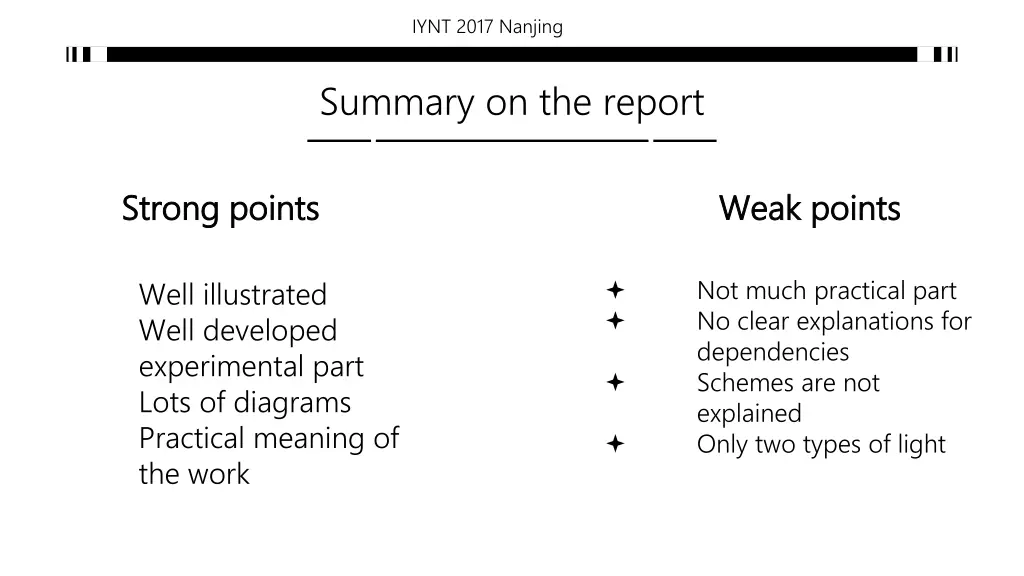 IYNT 2017 Nanjing

Summary on the report

Strong points

Well illustrated
Well developed experimental part
Lots of diagrams
Practical meaning of the work

Weak points

✦ Not much practical part
✦ No clear explanations for dependencies
✦ Schemes are not explained
✦ Only two types of light